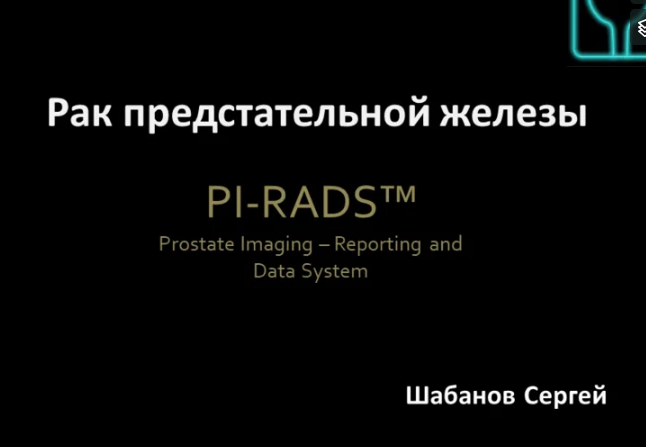 Рак предстательной железы

PI-RADS™

Prostate Imaging – Reporting and Data System

Шабанов Сергей